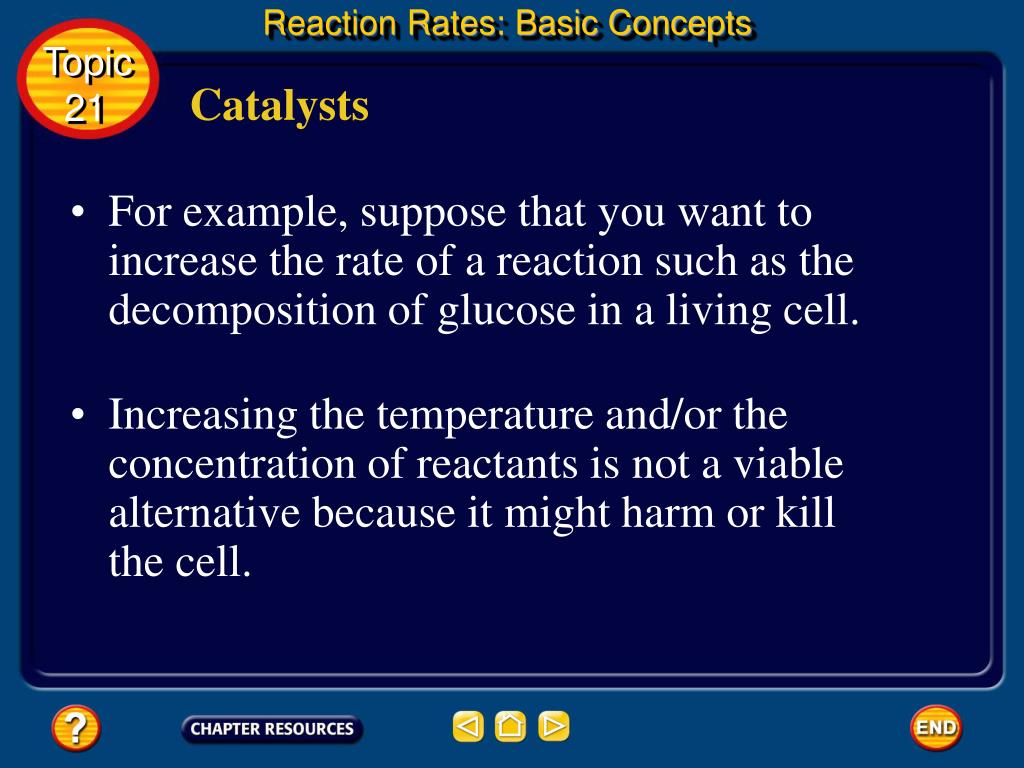 Reaction Rates: Basic Concepts

Topic 21

Catalysts

• For example, suppose that you want to increase the rate of a reaction such as the decomposition of glucose in a living cell.

• Increasing the temperature and/or the concentration of reactants is not a viable alternative because it might harm or kill the cell.

?

CHAPTER RESOURCES

END